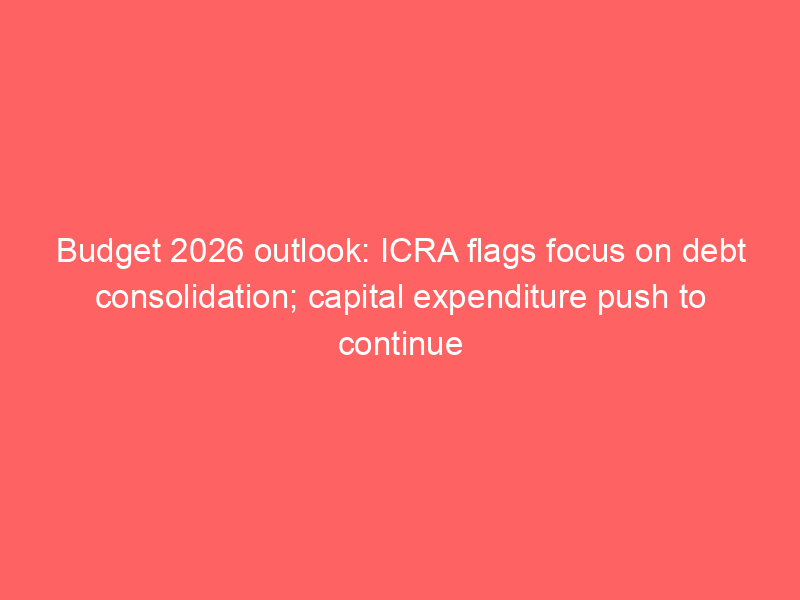 Budget 2026 outlook: ICRA flags focus on debt consolidation; capital expenditure push to continue